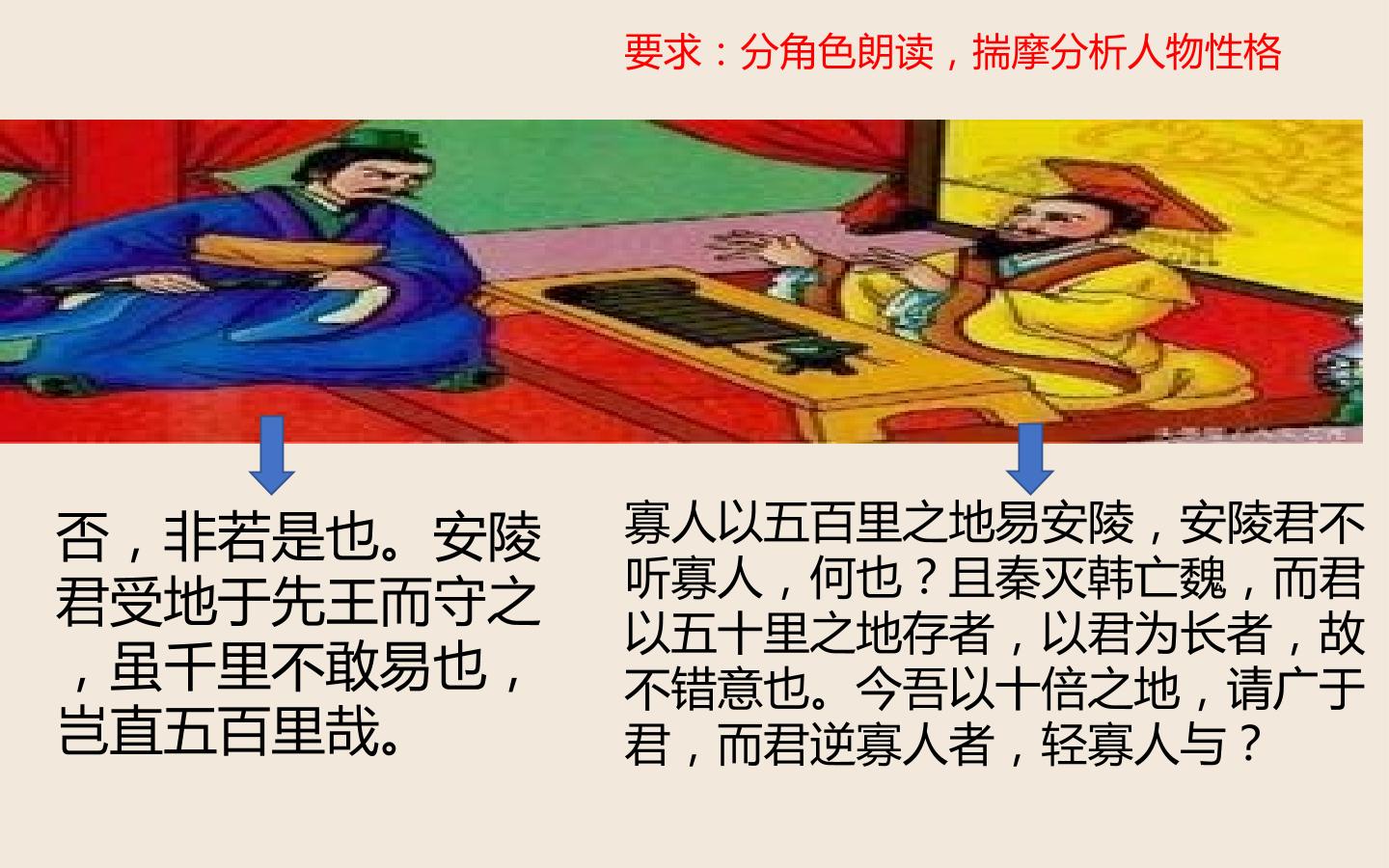 要求：分角色朗读，揣摩分析人物性格

否，非若是也。安陵君受地于先王而守之，虽千里不敢易也，岂直五百里哉。

寡人以五百里之地易安陵，安陵君不听寡人，何也？且秦灭韩亡魏，而君以五十里之地存者，以君为长者，故不错意也。今吾以十倍之地，请广于君，而君逆寡人者，轻寡人与？